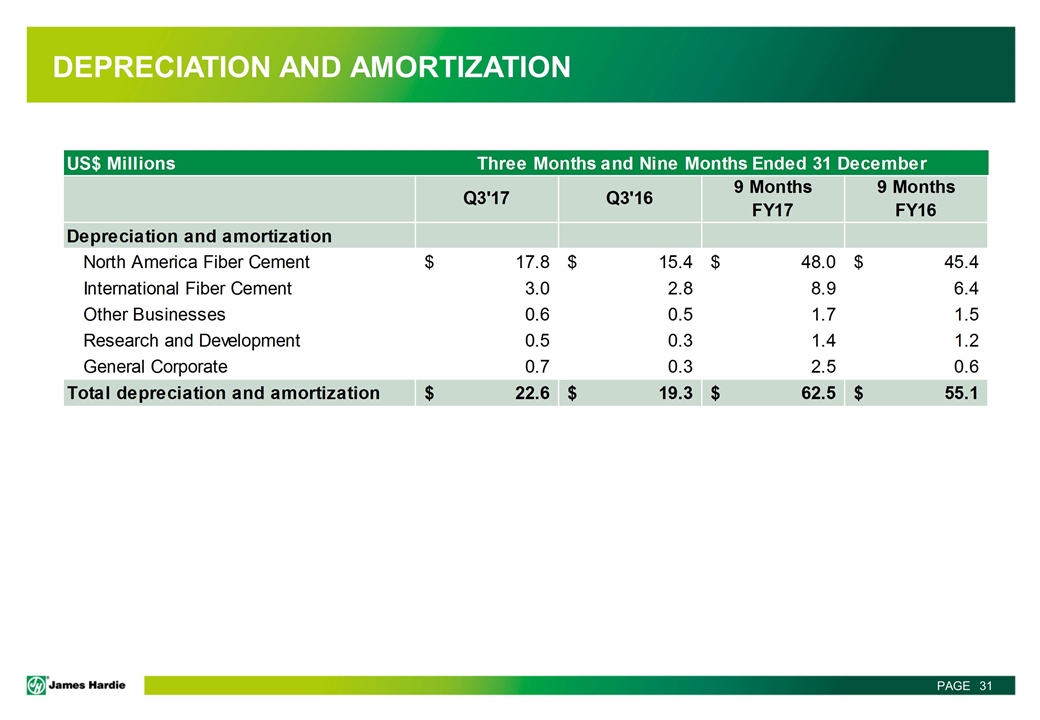 DEPRECIATION AND AMORTIZATION

| US$ Millions | Three Months and Nine Months Ended 31 December | | | |
|---|---|---|---|---|
| | Q3'17 | Q3'16 | 9 Months FY17 | 9 Months FY16 |
| Depreciation and amortization | | | | |
| North America Fiber Cement | $ 17.8 | $ 15.4 | $ 48.0 | $ 45.4 |
| International Fiber Cement | 3.0 | 2.8 | 8.9 | 6.4 |
| Other Businesses | 0.6 | 0.5 | 1.7 | 1.5 |
| Research and Development | 0.5 | 0.3 | 1.4 | 1.2 |
| General Corporate | 0.7 | 0.3 | 2.5 | 0.6 |
| Total depreciation and amortization | $ 22.6 | $ 19.3 | $ 62.5 | $ 55.1 |

James Hardie

PAGE 31